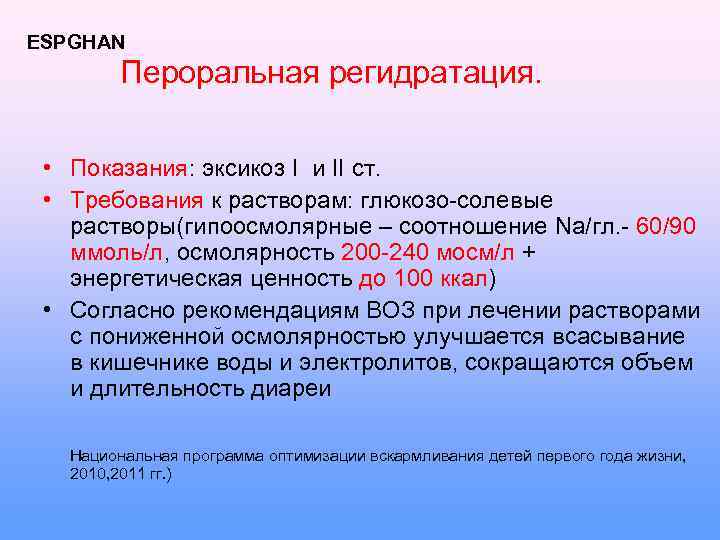 ESPGHAN

Пероральная регидратация.

• Показания: эксикоз I и II ст.
• Требования к растворам: глюкозо-солевые растворы(гипоосмолярные – соотношение Na/гл.- 60/90 ммоль/л, осмолярность 200-240 мосм/л + энергетическая ценность до 100 ккал)
• Согласно рекомендациям ВОЗ при лечении растворами с пониженной осмолярностью улучшается всасывание в кишечнике воды и электролитов, сокращаются объем и длительность диареи

Национальная программа оптимизации вскармливания детей первого года жизни, 2010,2011 гг.)